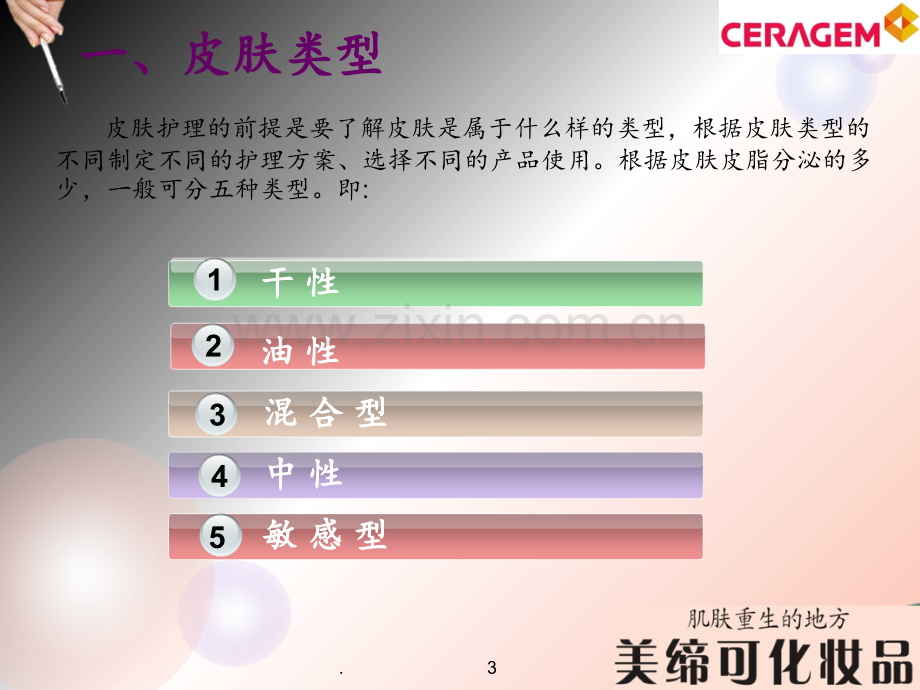 CERAGEM

一、皮肤类型

皮肤护理的前提是要了解皮肤是属于什么样的类型，根据皮肤类型的不同制定不同的护理方案、选择不同的产品使用。根据皮肤皮脂分泌的多少，一般可分五种类型。即:

1 干性

2 油性

3 混合型

4 中性

5 敏感型

肌肤重生的地方

美缔可化妆品

.

3

www.zixin.com.cn